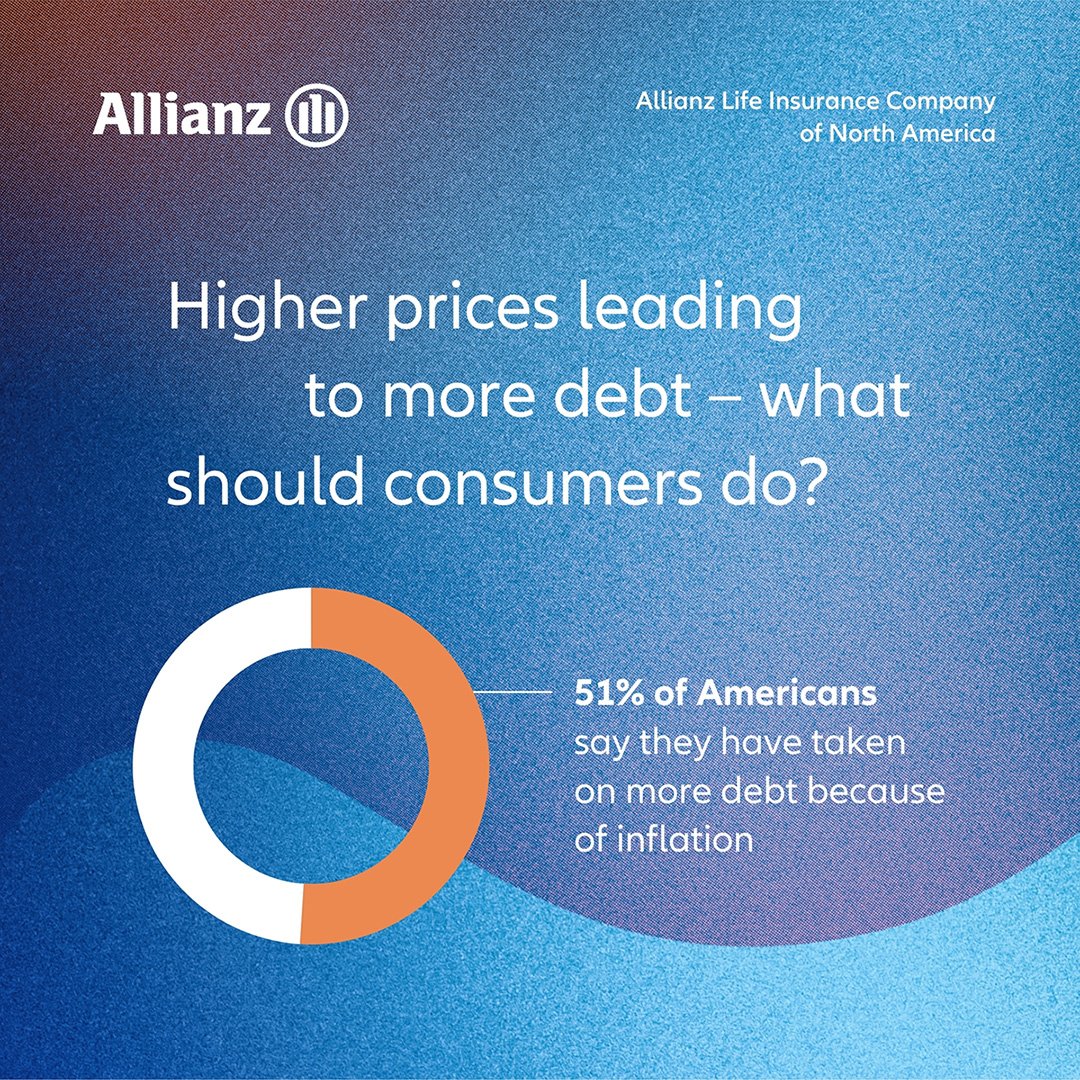 Allianz

Allianz Life Insurance Company of North America

Higher prices leading to more debt – what should consumers do?

51% of Americans say they have taken on more debt because of inflation